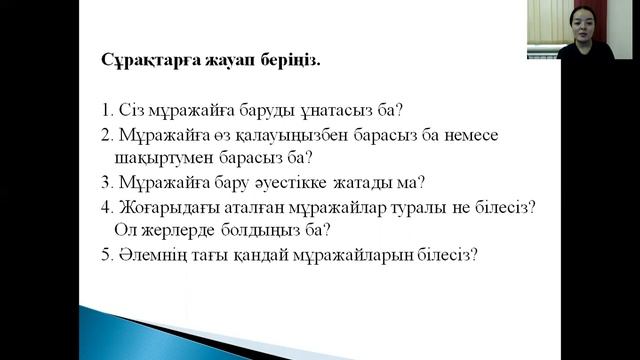 Сұрақтарға жауап беріңіз.

1. Сіз мұражайға баруды ұнатасыз ба?
2. Мұражайға өз қалауыңызбен барасыз ба немесе шақыртумен барасыз ба?
3. Мұражайға бару әуестікке жатады ма?
4. Жоғарыдағы аталған мұражайлар туралы не білесіз? Ол жерлерде болдыңыз ба?
5. Әлемнің тағы қандай мұражайларын білесіз?